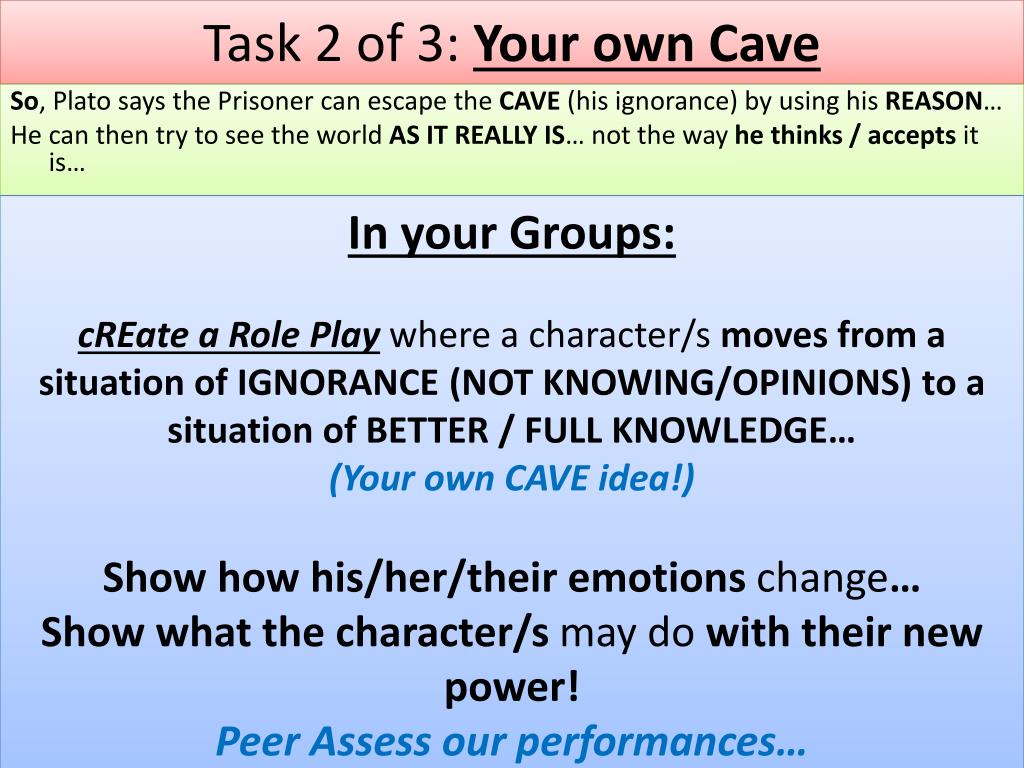 Task 2 of 3: Your own Cave

So, Plato says the Prisoner can escape the CAVE (his ignorance) by using his REASON…
He can then try to see the world AS IT REALLY IS… not the way he thinks / accepts it is…

In your Groups:

cREate a Role Play where a character/s moves from a situation of IGNORANCE (NOT KNOWING/OPINIONS) to a situation of BETTER / FULL KNOWLEDGE…
(Your own CAVE idea!)

Show how his/her/their emotions change…
Show what the character/s may do with their new power!
Peer Assess our performances…